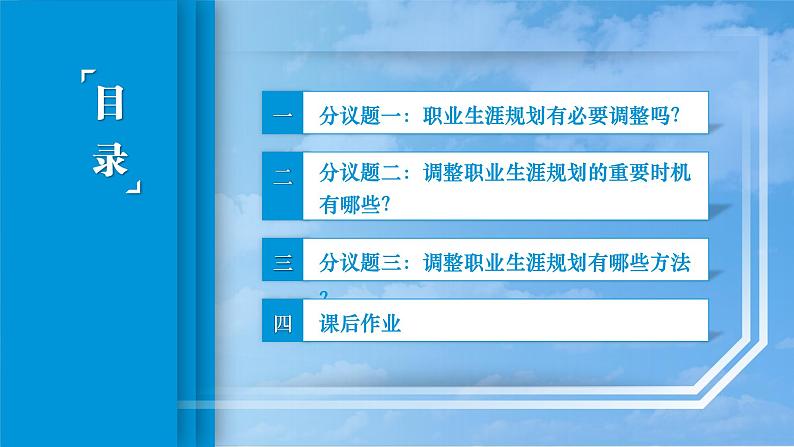 「目录」

一 分议题一：职业生涯规划有必要调整吗?

二 分议题二：调整职业生涯规划的重要时机有哪些?

三 分议题三：调整职业生涯规划有哪些方法?

四 课后作业